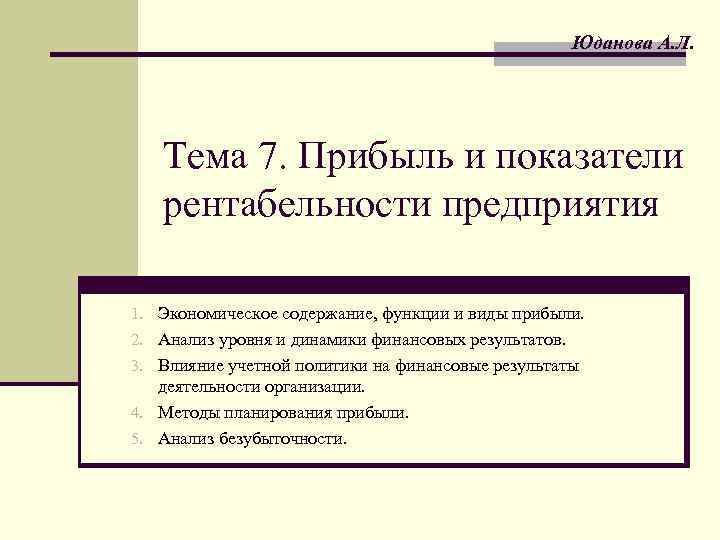 Юданова А.Л.

Тема 7. Прибыль и показатели рентабельности предприятия

1. Экономическое содержание, функции и виды прибыли.
2. Анализ уровня и динамики финансовых результатов.
3. Влияние учетной политики на финансовые результаты деятельности организации.
4. Методы планирования прибыли.
5. Анализ безубыточности.